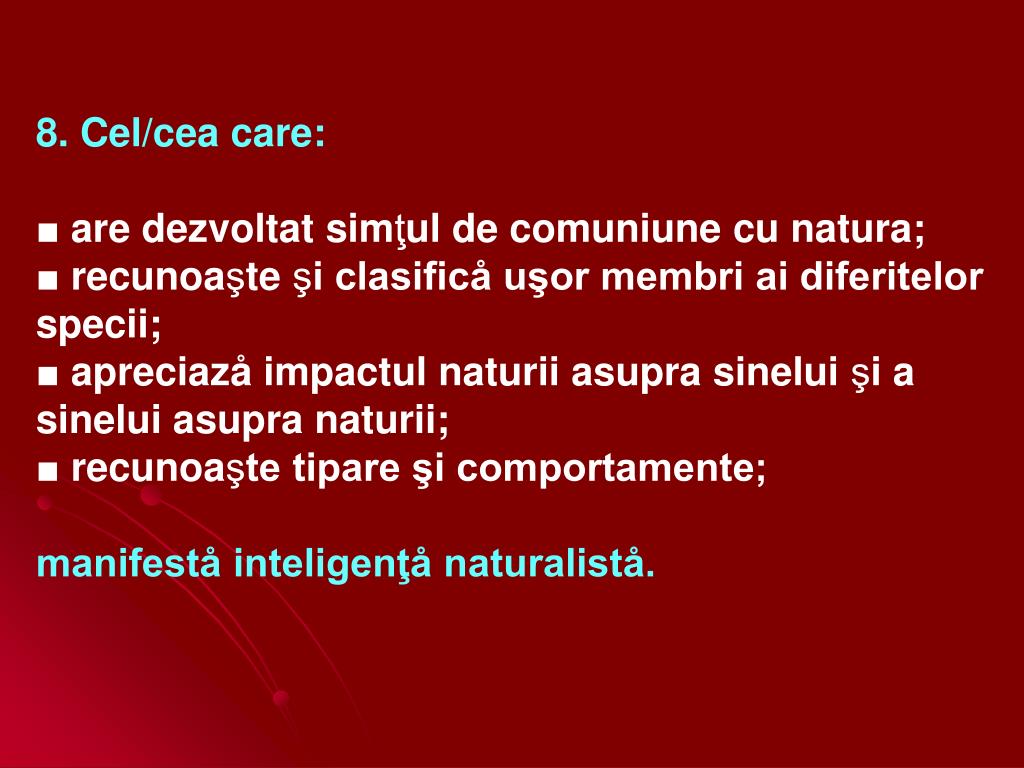 8. Cel/cea care:

■ are dezvoltat simţul de comuniune cu natura;
■ recunoaşte şi clasifică uşor membri ai diferitelor specii;
■ apreciază impactul naturii asupra sinelui şi a sinelui asupra naturii;
■ recunoaşte tipare şi comportamente;

manifestă inteligenţă naturalistă.